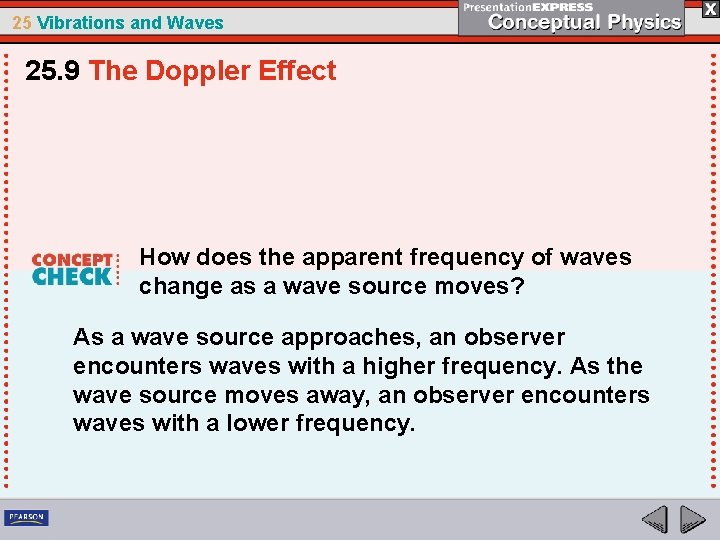 25 Vibrations and Waves

PresentationEXPRESS
Conceptual Physics

X

25.9 The Doppler Effect

CONCEPT CHECK

How does the apparent frequency of waves change as a wave source moves?

As a wave source approaches, an observer encounters waves with a higher frequency. As the wave source moves away, an observer encounters waves with a lower frequency.

PEARSON